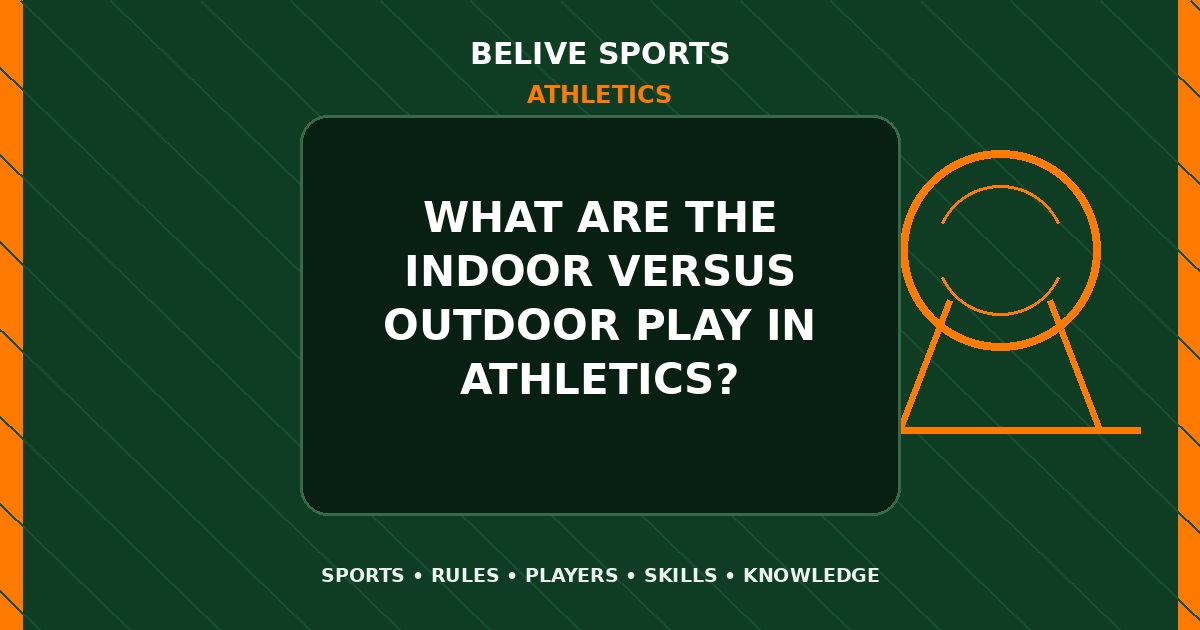 BELIVE SPORTS
ATHLETICS

WHAT ARE THE INDOOR VERSUS OUTDOOR PLAY IN ATHLETICS?

SPORTS • RULES • PLAYERS • SKILLS • KNOWLEDGE